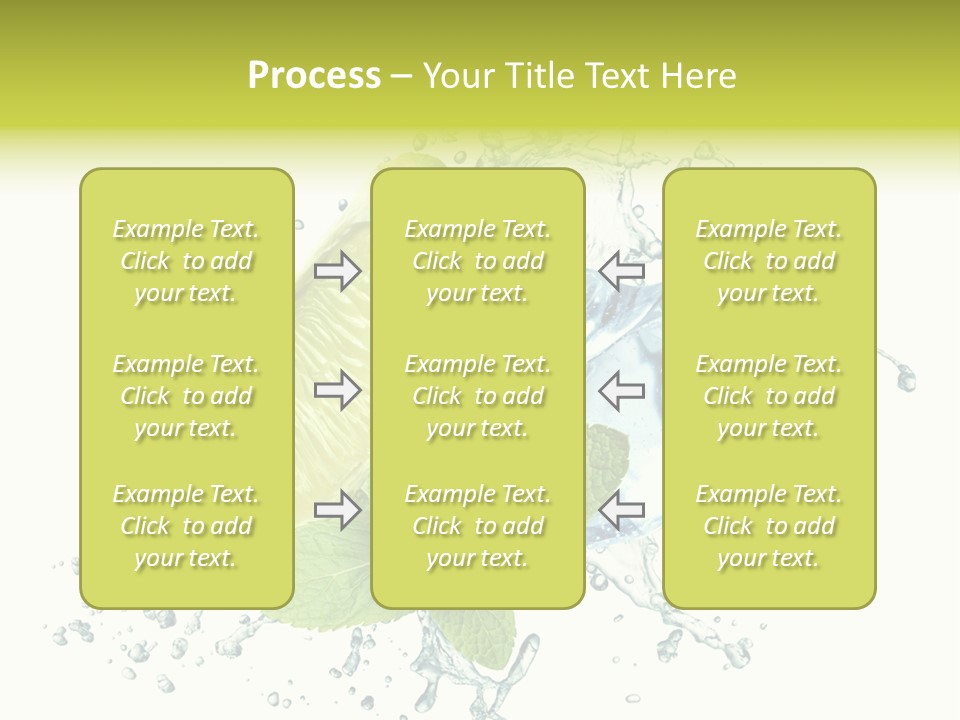 Process – Your Title Text Here

Example Text. Click to add your text.

Example Text. Click to add your text.

Example Text. Click to add your text.

Example Text. Click to add your text.

Example Text. Click to add your text.

Example Text. Click to add your text.

Example Text. Click to add your text.

Example Text. Click to add your text.

Example Text. Click to add your text.